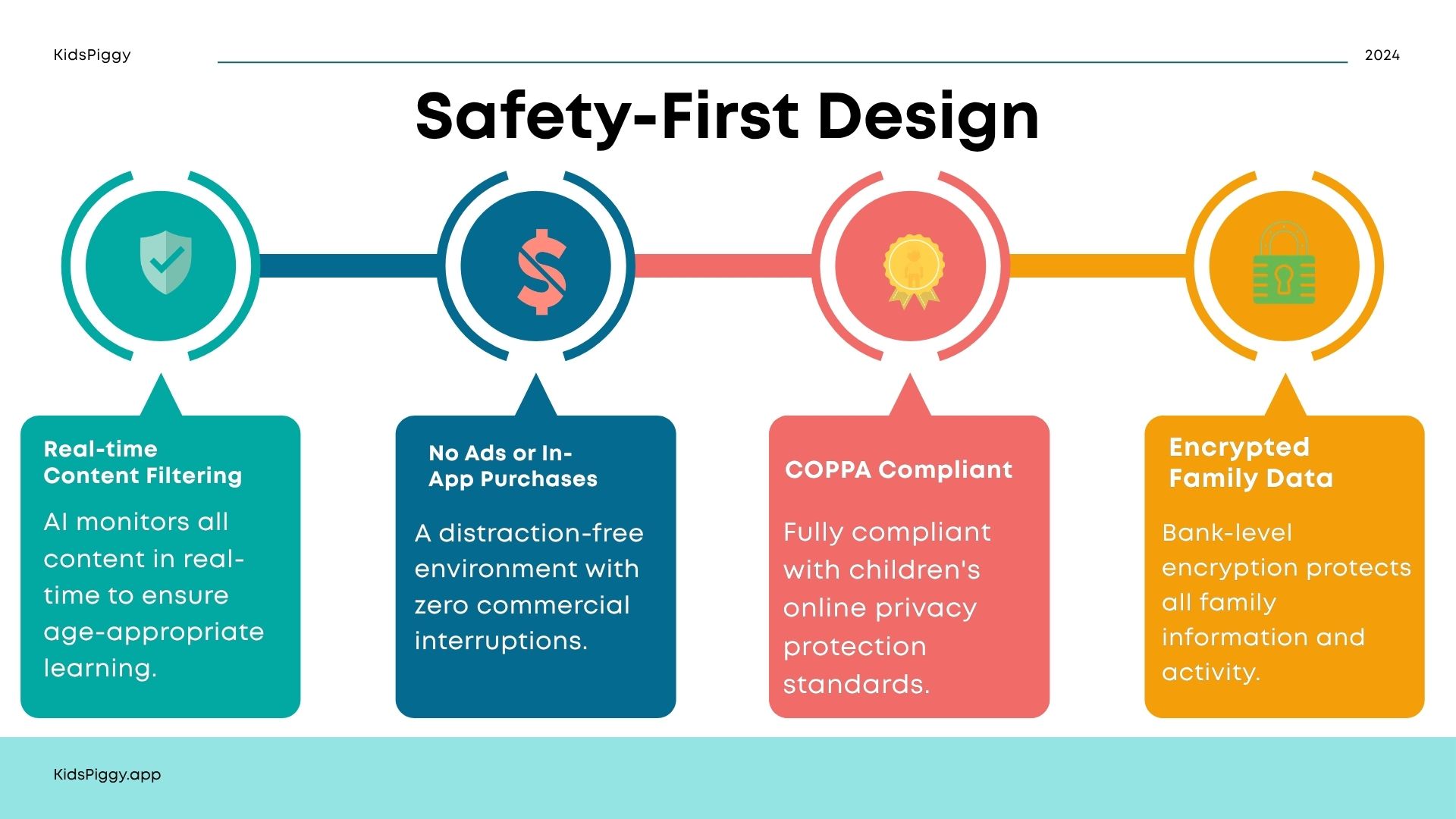 KidsPiggy

2024

Safety-First Design

Real-time Content Filtering

AI monitors all content in real-time to ensure age-appropriate learning.

No Ads or In-App Purchases

A distraction-free environment with zero commercial interruptions.

COPPA Compliant

Fully compliant with children's online privacy protection standards.

Encrypted Family Data

Bank-level encryption protects all family information and activity.

KidsPiggy.app